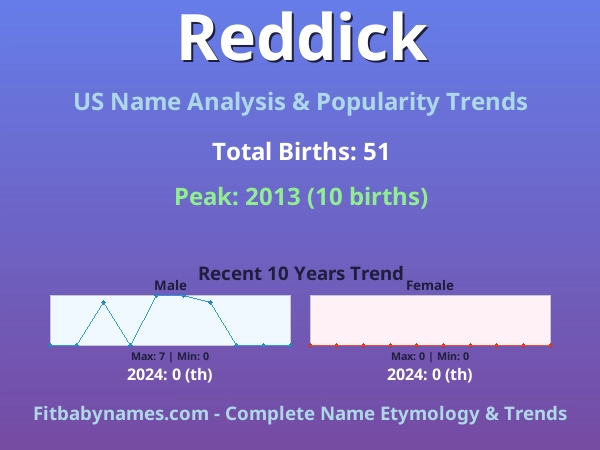 Reddick

US Name Analysis & Popularity Trends

Total Births: 51

Peak: 2013 (10 births)

Recent 10 Years Trend

Male

Max: 7 | Min: 0

2024: 0 (th)

Female

Max: 0 | Min: 0

2024: 0 (th)

Fitbabynames.com - Complete Name Etymology & Trends